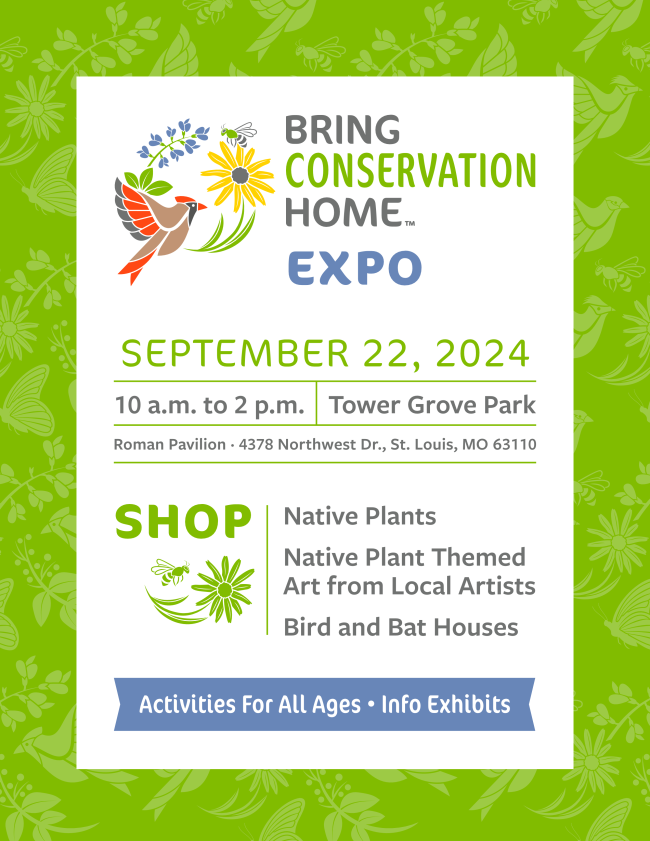 BRING CONSERVATION HOME™

EXPO

SEPTEMBER 22, 2024

10 a.m. to 2 p.m. | Tower Grove Park

Roman Pavilion · 4378 Northwest Dr., St. Louis, MO 63110

SHOP

Native Plants

Native Plant Themed Art from Local Artists

Bird and Bat Houses

Activities For All Ages • Info Exhibits